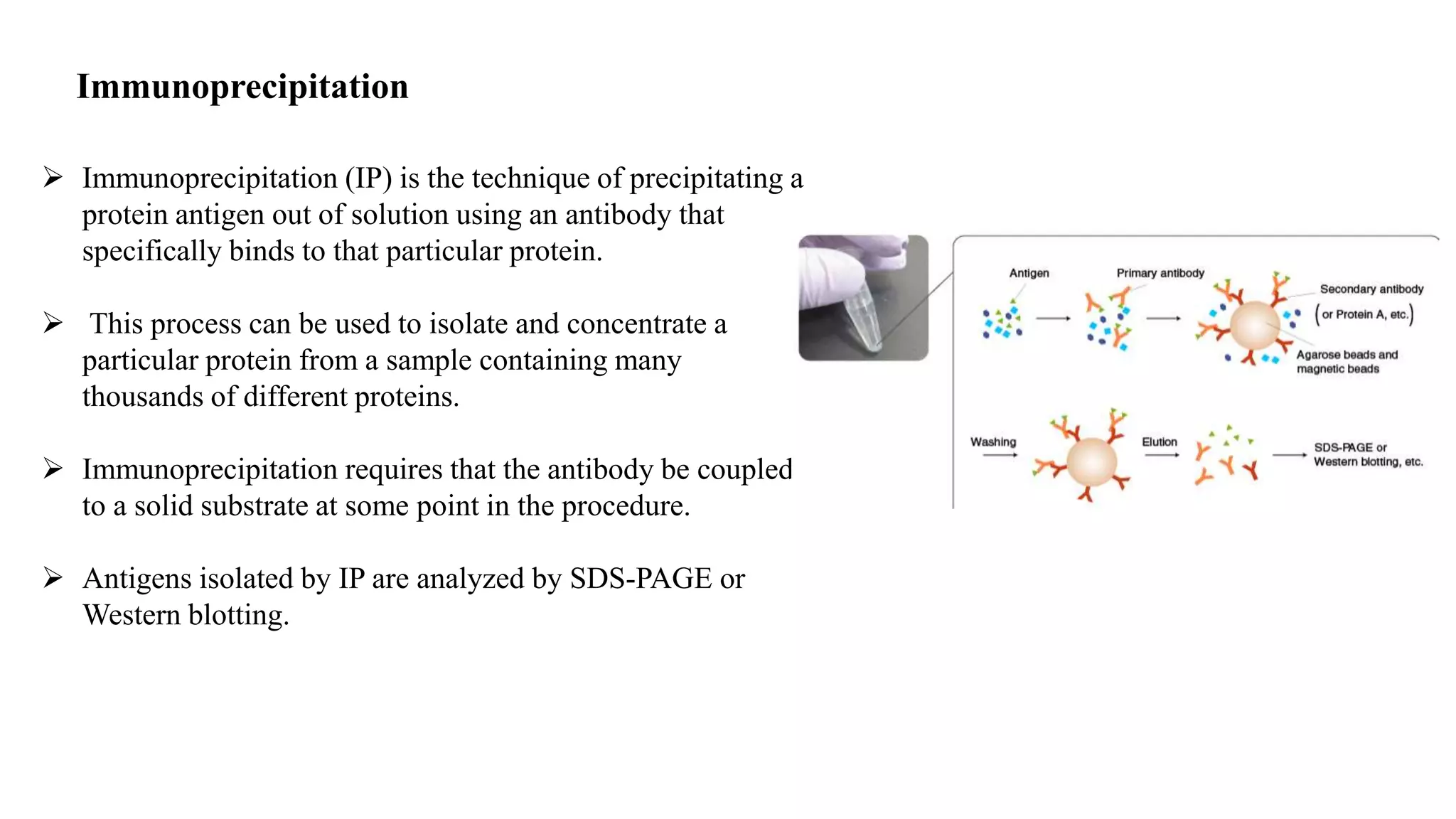 Immunoprecipitation

➢ Immunoprecipitation (IP) is the technique of precipitating a protein antigen out of solution using an antibody that specifically binds to that particular protein.

➢ This process can be used to isolate and concentrate a particular protein from a sample containing many thousands of different proteins.

➢ Immunoprecipitation requires that the antibody be coupled to a solid substrate at some point in the procedure.

➢ Antigens isolated by IP are analyzed by SDS-PAGE or Western blotting.

Antigen

Primary antibody

Secondary antibody
(or Protein A, etc.)

Agarose beads and magnetic beads

Washing

Elution

SDS-PAGE or Western blotting, etc.